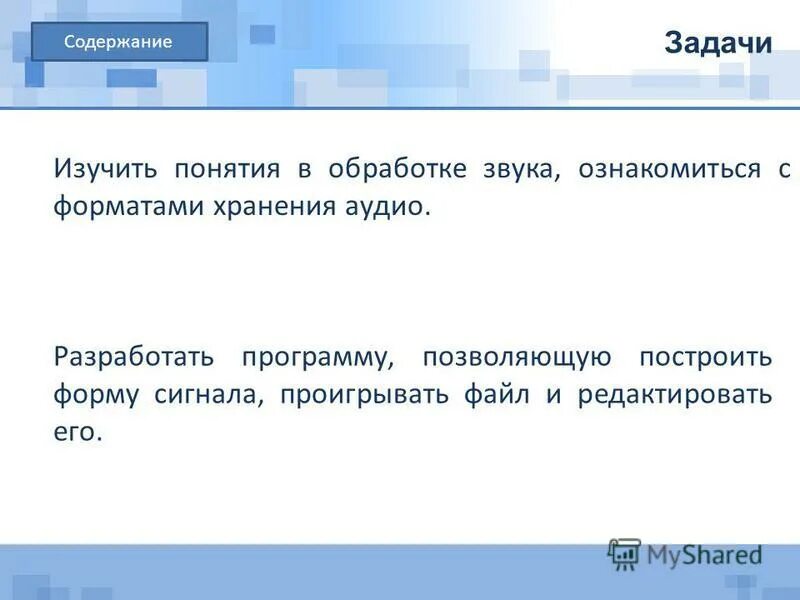 Содержание

Задачи

Изучить понятия в обработке звука, ознакомиться с форматами хранения аудио.

Разработать программу, позволяющую построить форму сигнала, проигрывать файл и редактировать его.

MyShared